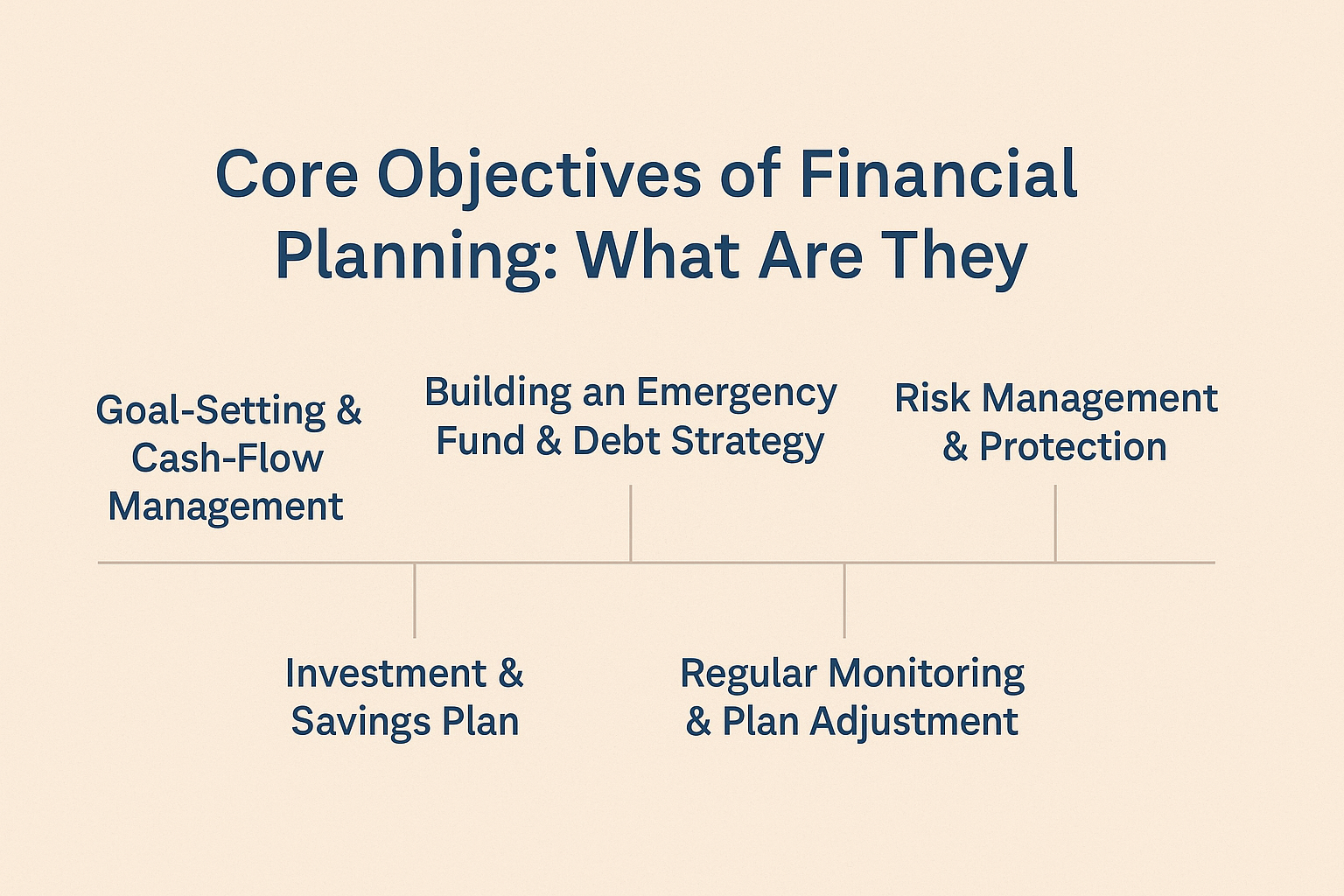 Core Objectives of Financial Planning: What Are They

Goal-Setting & Cash-Flow Management

Building an Emergency Fund & Debt Strategy

Risk Management & Protection

Investment & Savings Plan

Regular Monitoring & Plan Adjustment